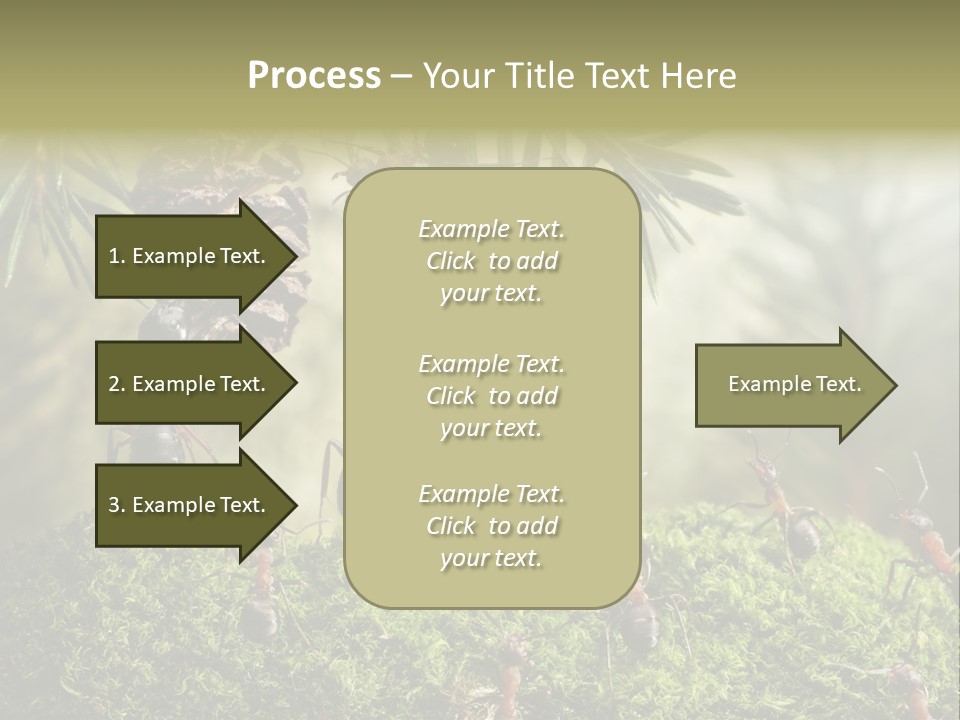 Process – Your Title Text Here

1. Example Text.

2. Example Text.

3. Example Text.

Example Text. Click to add your text.

Example Text. Click to add your text.

Example Text. Click to add your text.

Example Text.